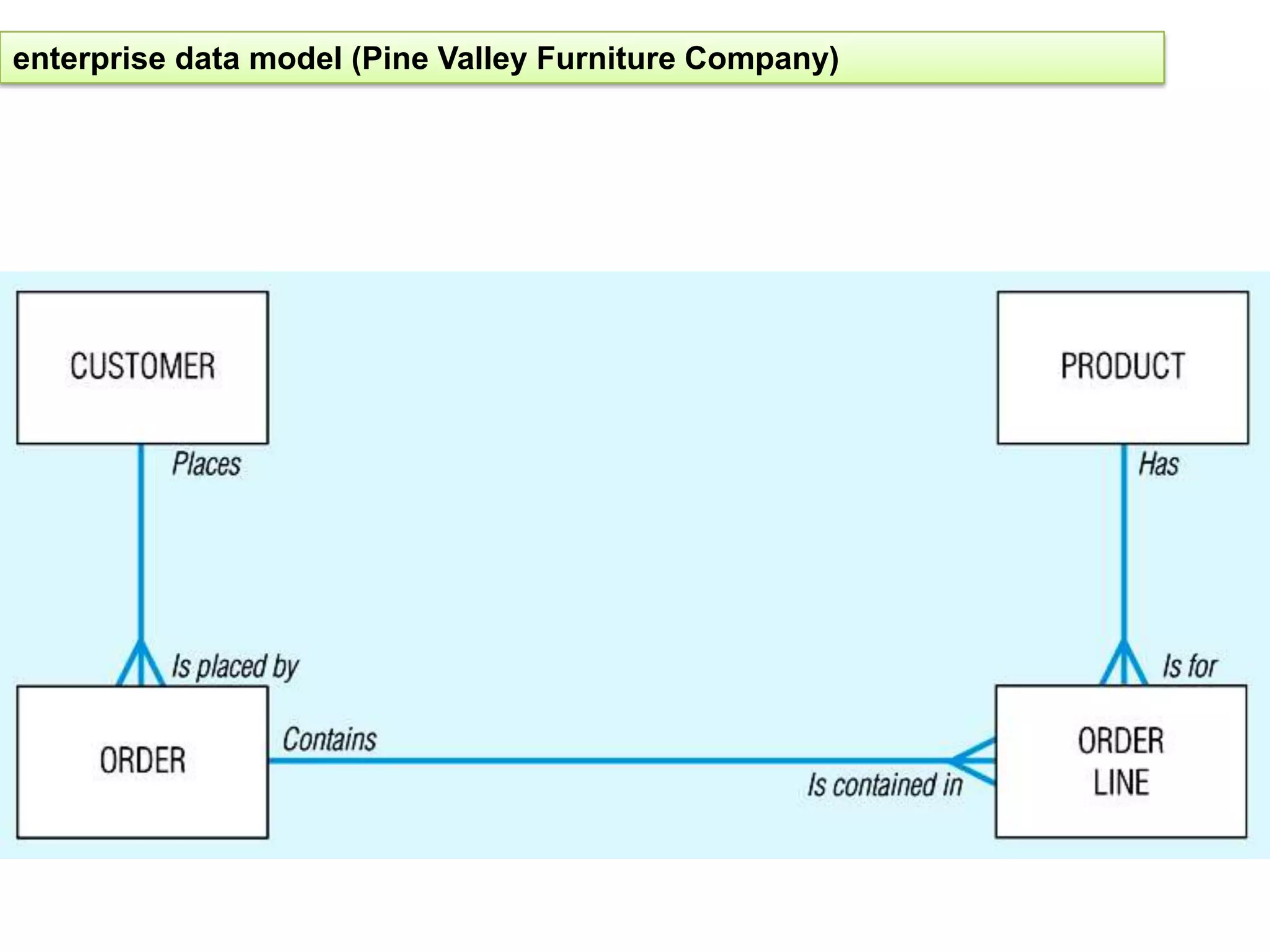 enterprise data model (Pine Valley Furniture Company)

CUSTOMER

PRODUCT

Places

Has

Is placed by

Is for

ORDER

Contains

Is contained in

ORDER LINE